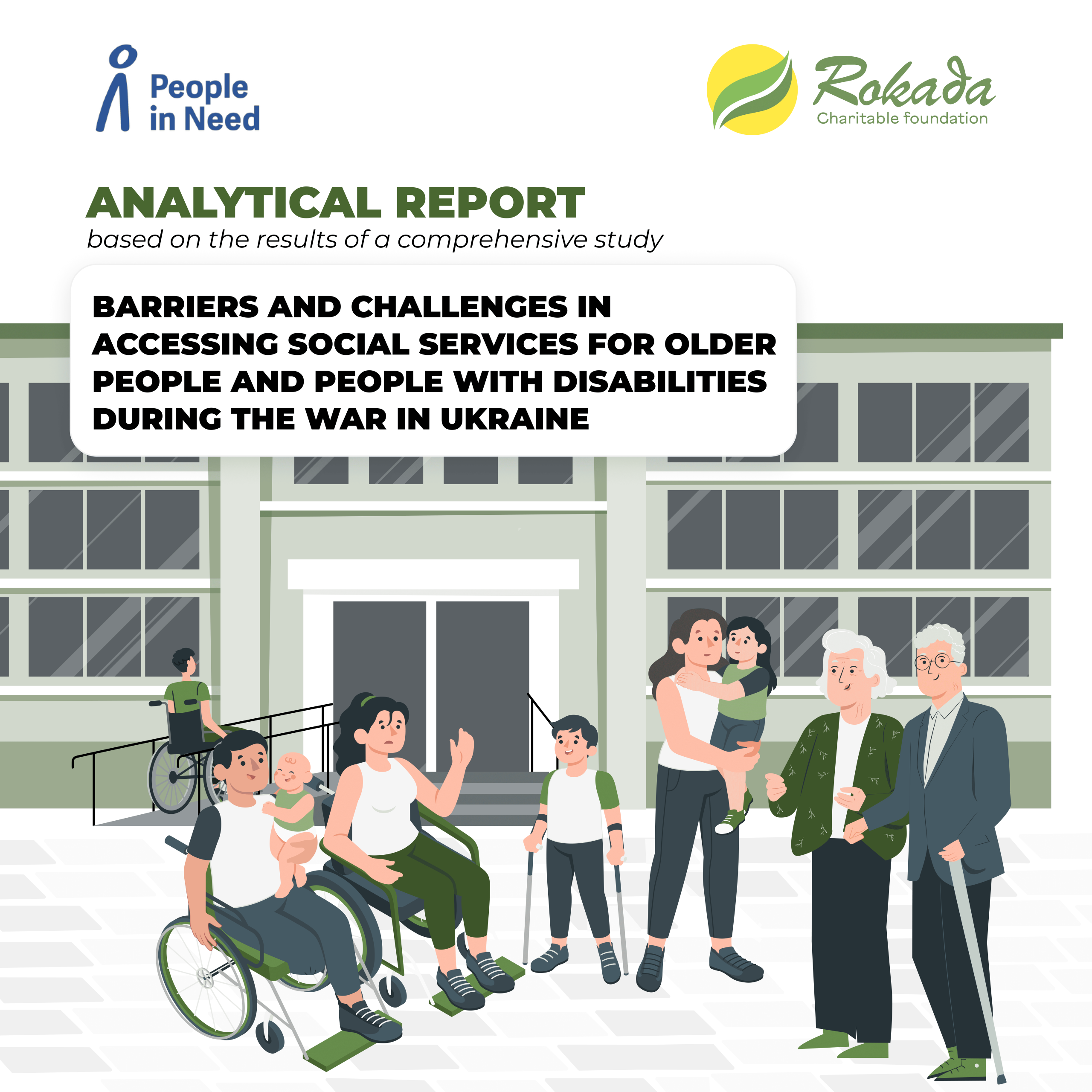 People in Need

Rokada
Charitable foundation

ANALYTICAL REPORT
based on the results of a comprehensive study

BARRIERS AND CHALLENGES IN ACCESSING SOCIAL SERVICES FOR OLDER PEOPLE AND PEOPLE WITH DISABILITIES DURING THE WAR IN UKRAINE